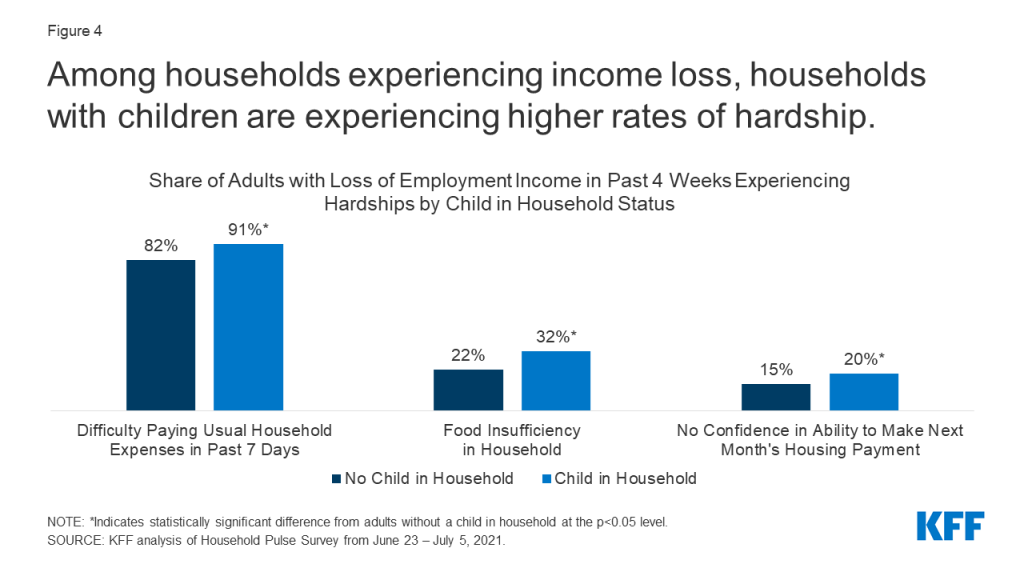 Figure 4

Among households experiencing income loss, households with children are experiencing higher rates of hardship.

Share of Adults with Loss of Employment Income in Past 4 Weeks Experiencing Hardships by Child in Household Status

82%
91%*
22%
32%*
15%
20%*

Difficulty Paying Usual Household Expenses in Past 7 Days

Food Insufficiency in Household

No Confidence in Ability to Make Next Month's Housing Payment

No Child in Household
Child in Household

NOTE: *Indicates statistically significant difference from adults without a child in household at the p<0.05 level.
SOURCE: KFF analysis of Household Pulse Survey from June 23 – July 5, 2021.

KFF